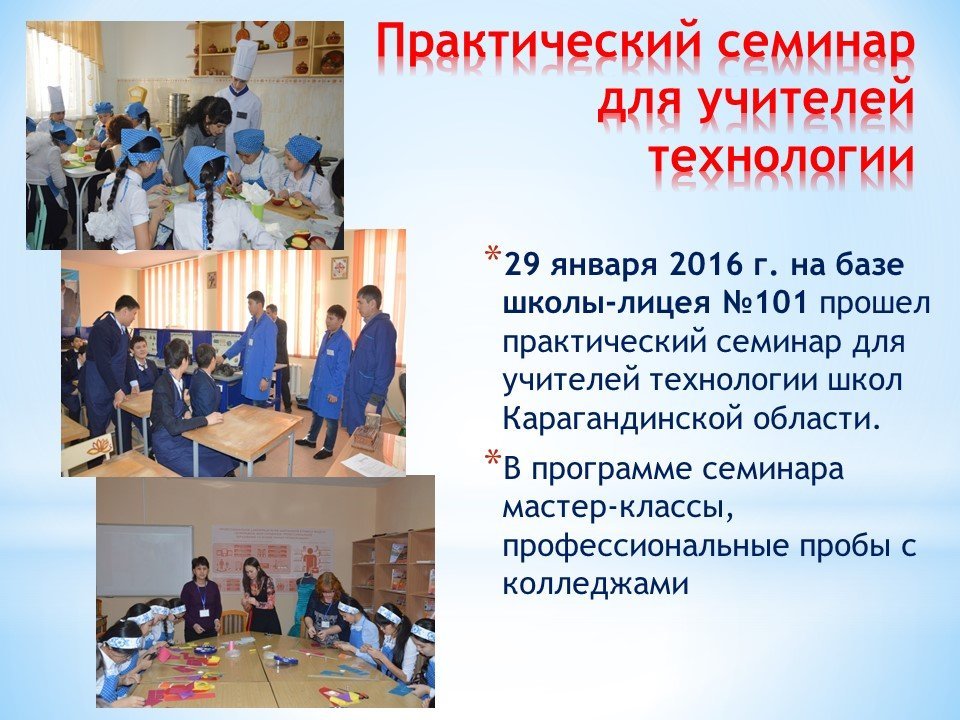 Практический семинар для учителей технологии

*29 января 2016 г. на базе школы-лицея №101 прошел практический семинар для учителей технологии школ Карагандинской области.

*В программе семинара мастер-классы, профессиональные пробы с колледжами